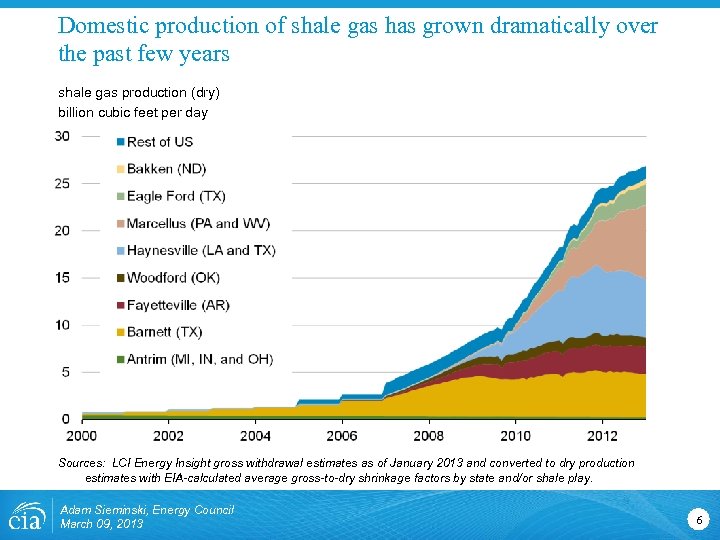 Domestic production of shale gas has grown dramatically over the past few years

shale gas production (dry)
billion cubic feet per day

30
25
20
15
10
5
0

Rest of US
Bakken (ND)
Eagle Ford (TX)
Marcellus (PA and WV)
Haynesville (LA and TX)
Woodford (OK)
Fayetteville (AR)
Barnett (TX)
Antrim (MI, IN, and OH)

2000 2002 2004 2006 2008 2010 2012

Sources: LCI Energy Insight gross withdrawal estimates as of January 2013 and converted to dry production estimates with EIA-calculated average gross-to-dry shrinkage factors by state and/or shale play.

eia

Adam Sieminski, Energy Council
March 09, 2013

6